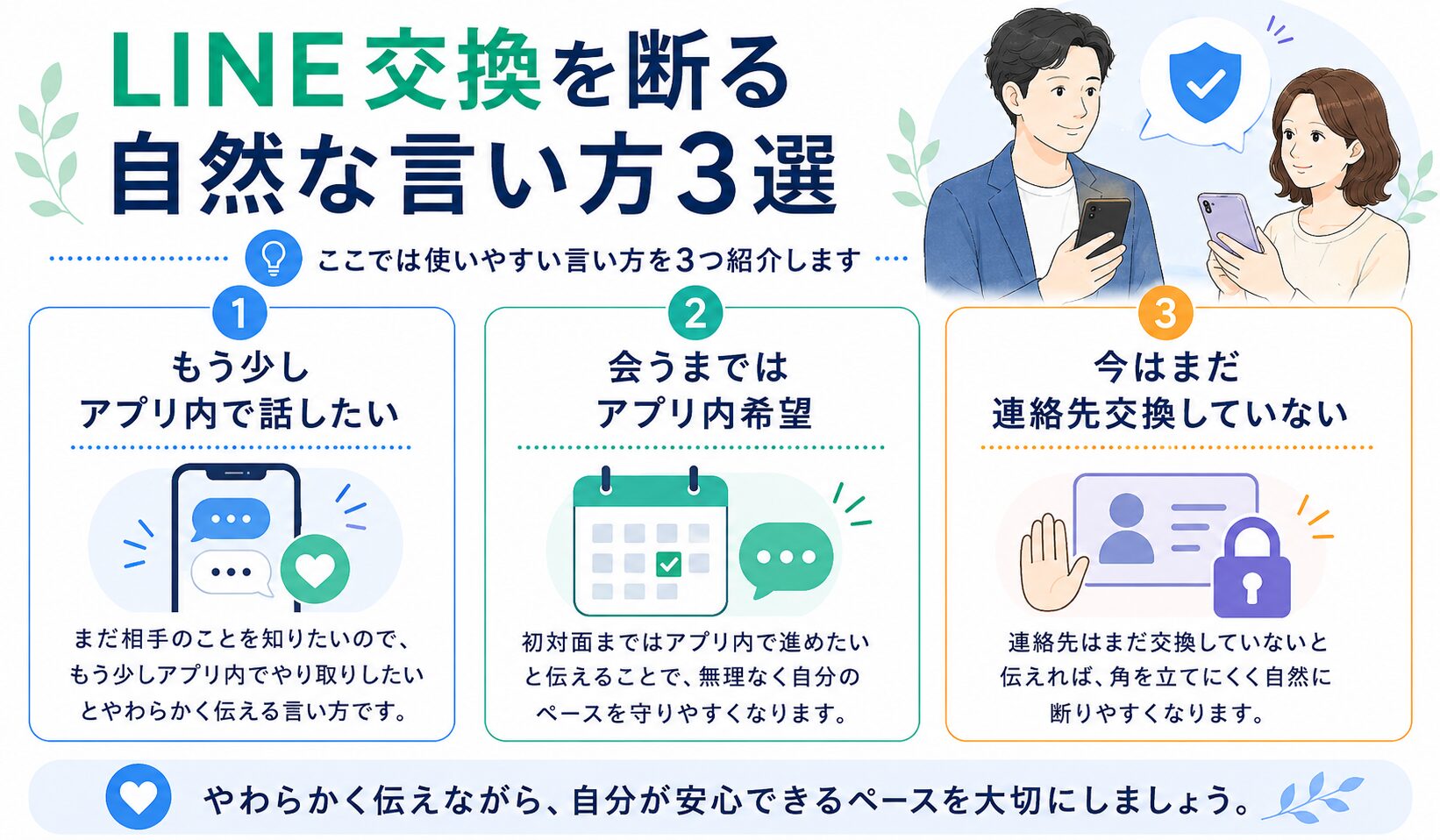 LINE交換を断る
自然な言い方3選

ここでは使いやすい言い方を3つ紹介します

1
もう少し
アプリ内で話したい

まだ相手のことを知りたいので、もう少しアプリ内でやり取りしたいとやわらかく伝える言い方です。

2
会うまでは
アプリ内希望

初対面まではアプリ内で進めたいと伝えることで、無理なく自分のペースを守りやすくなります。

3
今はまだ
連絡先交換していない

連絡先はまだ交換していないと伝えれば、角を立てにくく自然に断りやすくなります。

やわらかく伝えながら、自分が安心できるペースを大切にしましょう。